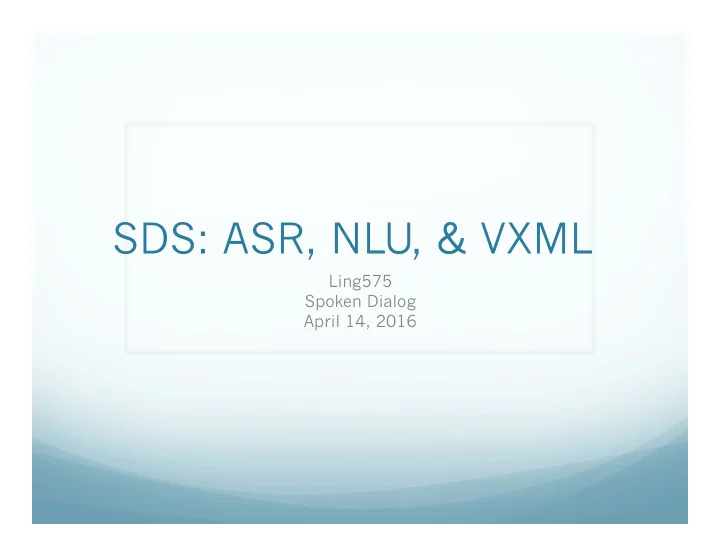 SDS: ASR, NLU, & VXML

Ling575
Spoken Dialog
April 14, 2016